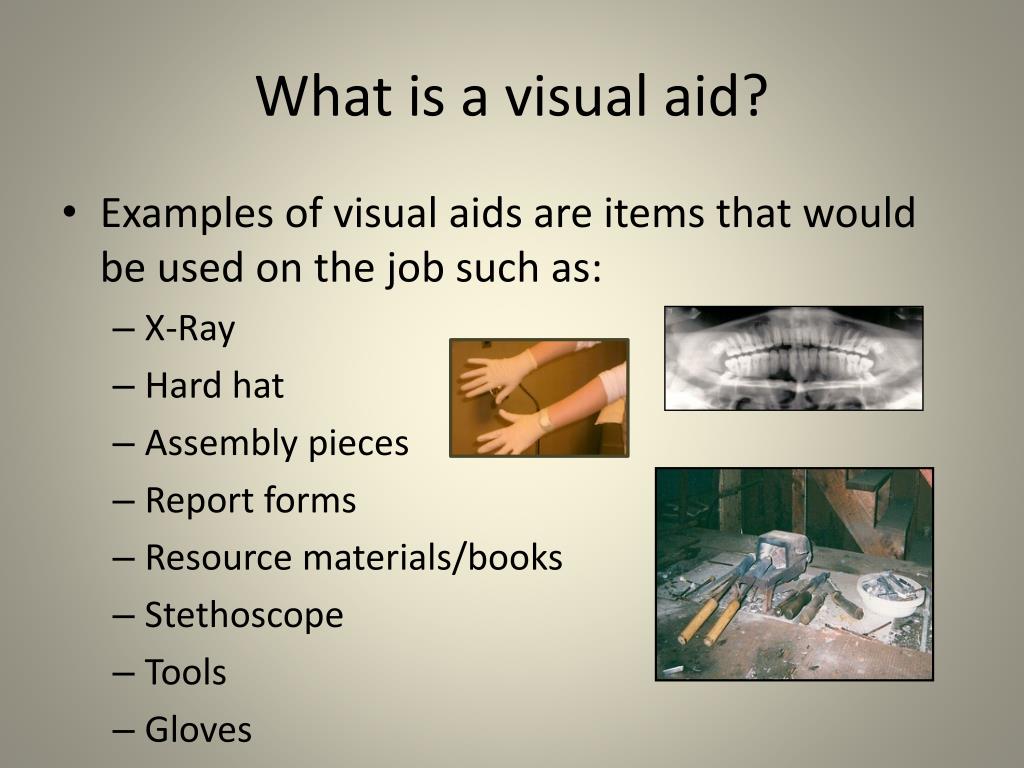 What is a visual aid?

• Examples of visual aids are items that would be used on the job such as:
– X-Ray
– Hard hat
– Assembly pieces
– Report forms
– Resource materials/books
– Stethoscope
– Tools
– Gloves